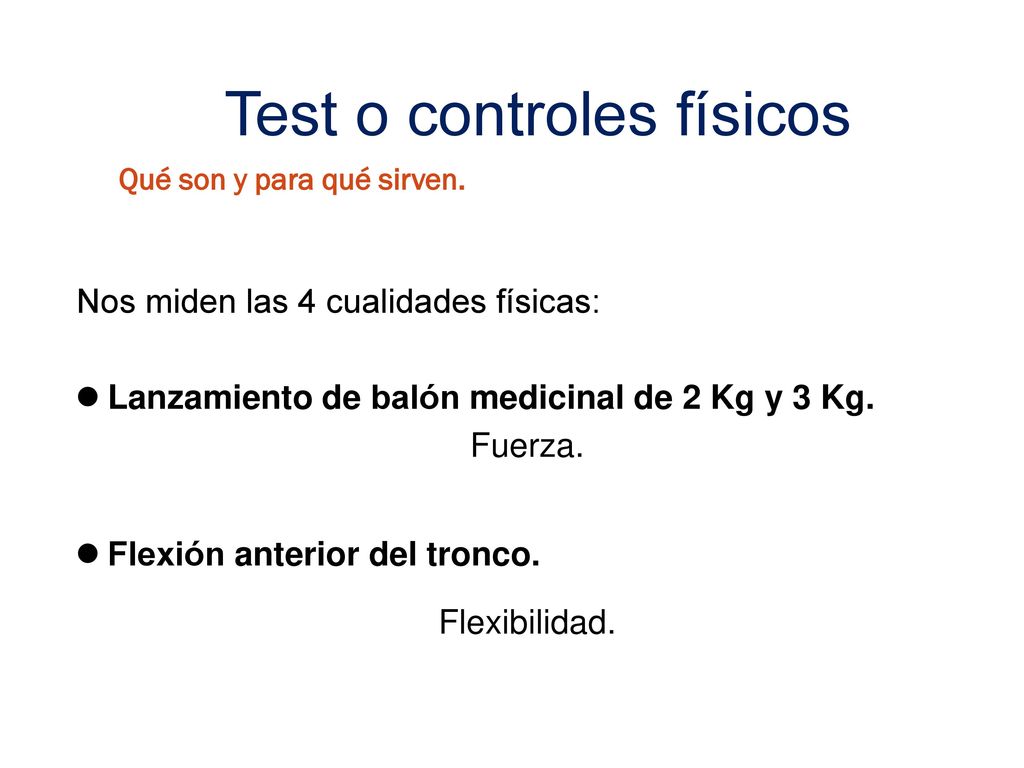 Test o controles físicos

Qué son y para qué sirven.

Nos miden las 4 cualidades físicas:

● Lanzamiento de balón medicinal de 2 Kg y 3 Kg.

Fuerza.

● Flexión anterior del tronco.

Flexibilidad.